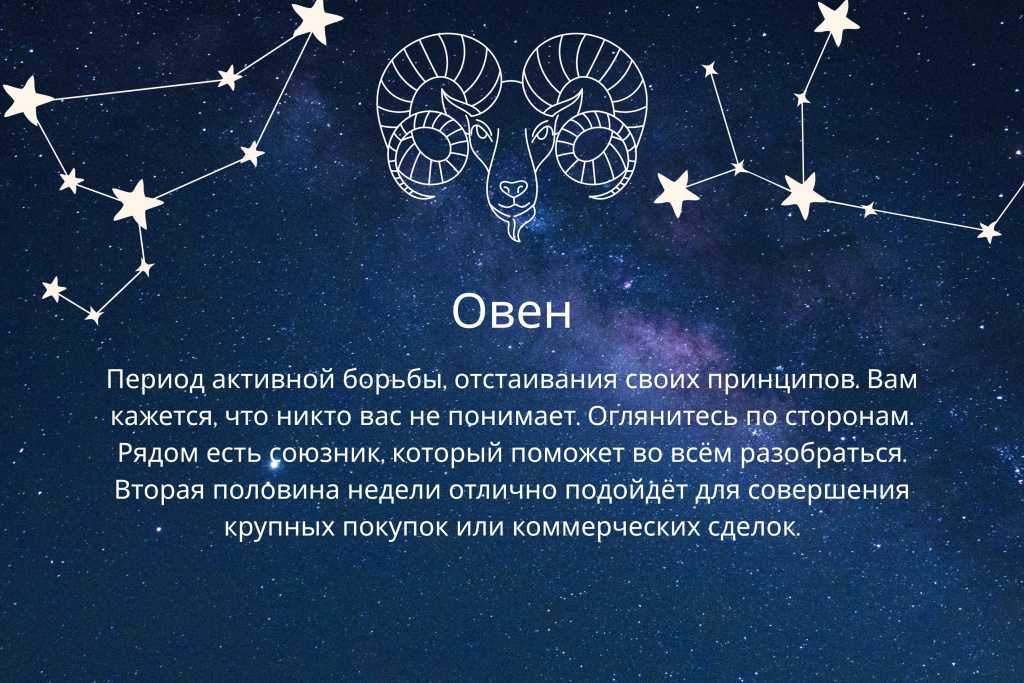 Овен

Период активной борьбы, отстаивания своих принципов. Вам кажется, что никто вас не понимает. Оглянитесь по сторонам. Рядом есть союзник, который поможет во всём разобраться. Вторая половина недели отлично подойдёт для совершения крупных покупок или коммерческих сделок.